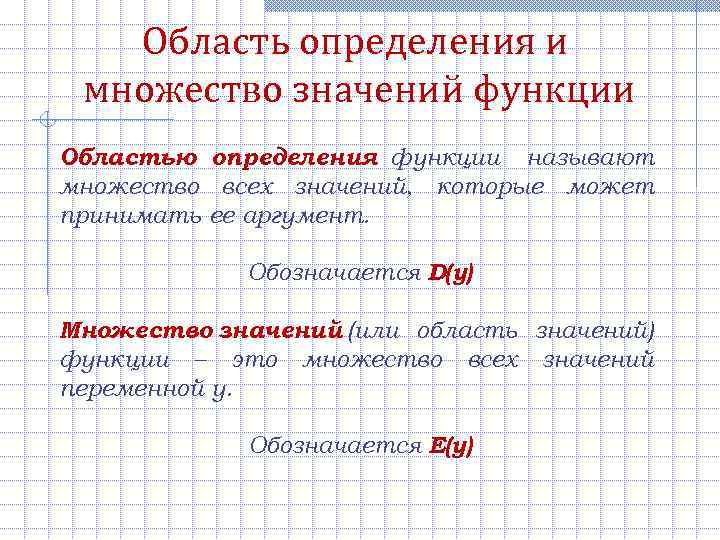 Область определения и множество значений функции

Областью определения функции называют множество всех значений, которые может принимать ее аргумент.

Обозначается D(y)

Множество значений (или область значений) функции – это множество всех значений переменной y.

Обозначается E(y)